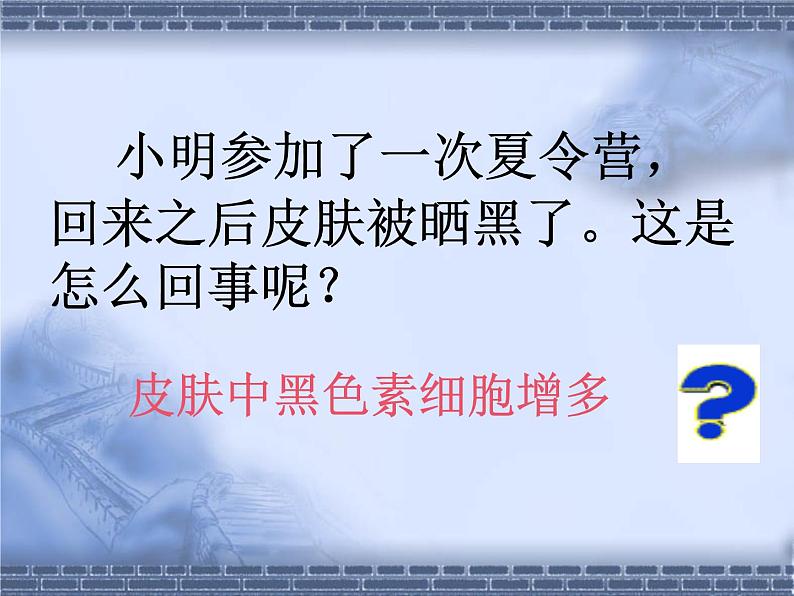 小明参加了一次夏令营，回来之后皮肤被晒黑了。这是怎么回事呢？

皮肤中黑色素细胞增多

?